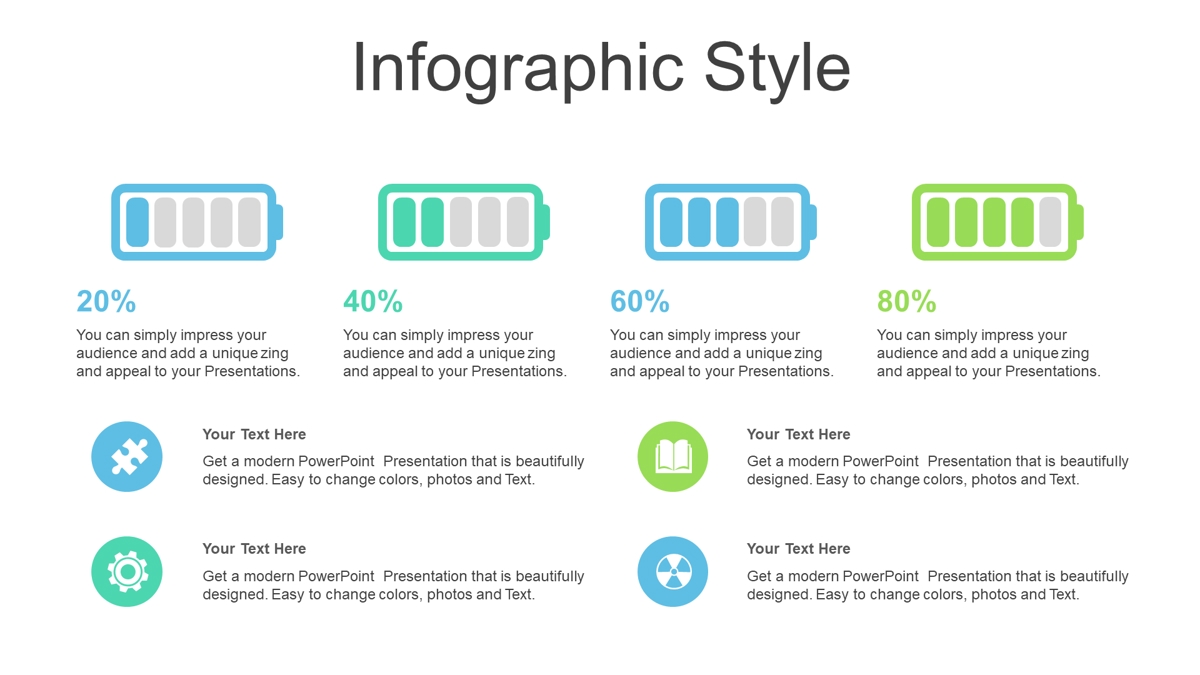 Infographic Style

20%

You can simply impress your audience and add a unique zing and appeal to your Presentations.

40%

You can simply impress your audience and add a unique zing and appeal to your Presentations.

60%

You can simply impress your audience and add a unique zing and appeal to your Presentations.

80%

You can simply impress your audience and add a unique zing and appeal to your Presentations.

Your Text Here

Get a modern PowerPoint Presentation that is beautifully designed. Easy to change colors, photos and Text.

Your Text Here

Get a modern PowerPoint Presentation that is beautifully designed. Easy to change colors, photos and Text.

Your Text Here

Get a modern PowerPoint Presentation that is beautifully designed. Easy to change colors, photos and Text.

Your Text Here

Get a modern PowerPoint Presentation that is beautifully designed. Easy to change colors, photos and Text.